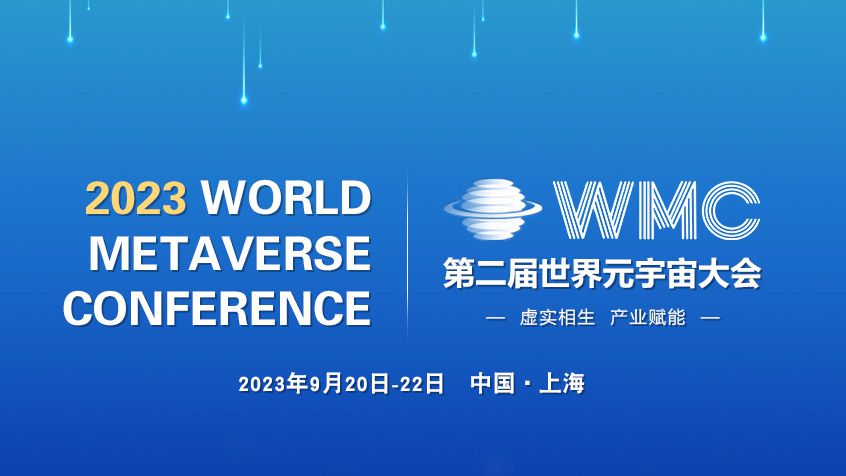 2023 WORLD METAVERSE CONFERENCE

WMC
第二届世界元宇宙大会
— 虚实相生 产业赋能 —

2023年9月20日-22日 中国 · 上海